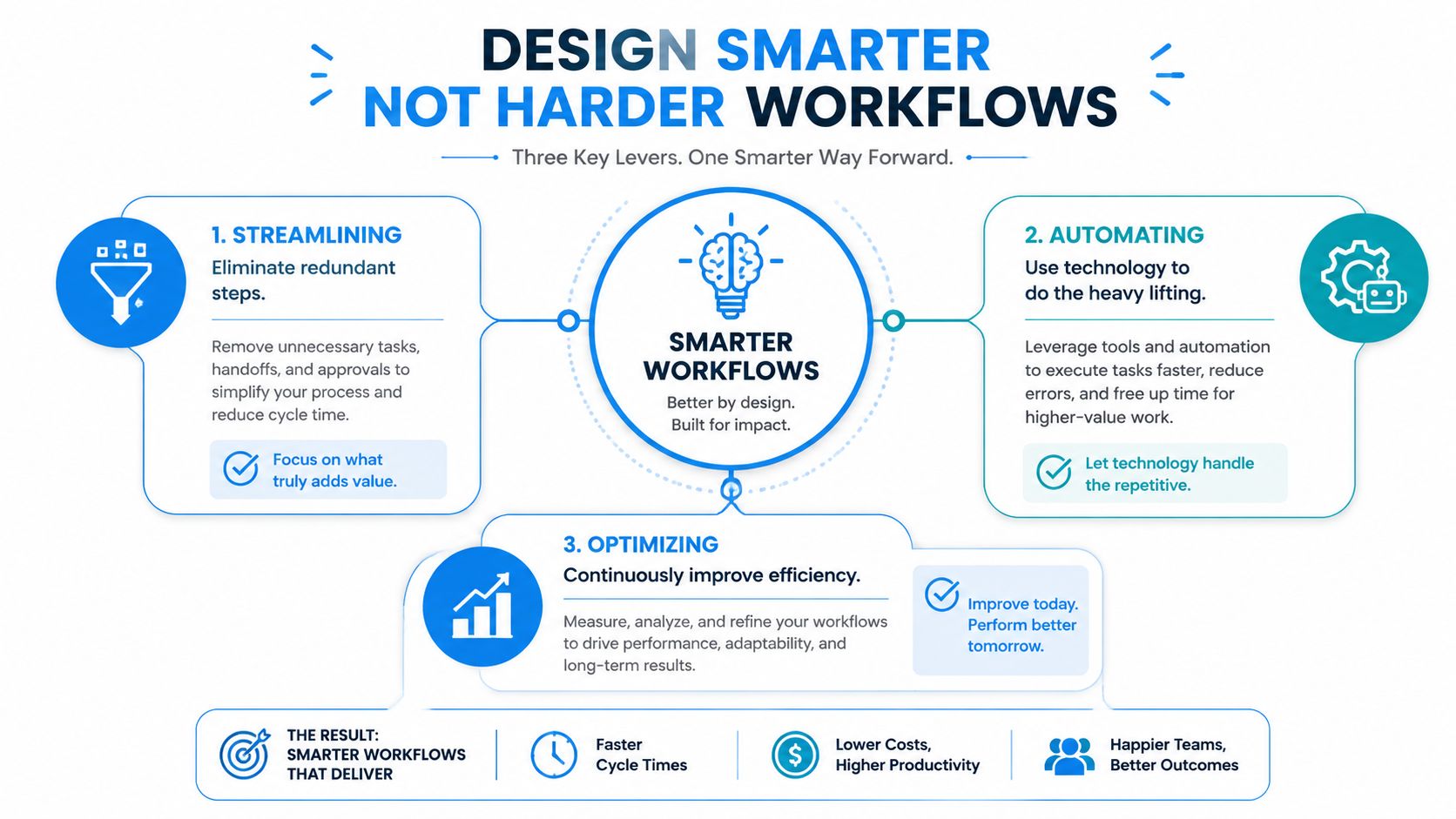 DESIGN SMARTER NOT HARDER WORKFLOWS

Three Key Levers. One Smarter Way Forward.

1. STREAMLINING
Eliminate redundant steps.

Remove unnecessary tasks, handoffs, and approvals to simplify your process and reduce cycle time.

Focus on what truly adds value.

SMARTER WORKFLOWS
Better by design.
Built for impact.

2. AUTOMATING
Use technology to do the heavy lifting.

Leverage tools and automation to execute tasks faster, reduce errors, and free up time for higher-value work.

Let technology handle the repetitive.

3. OPTIMIZING
Continuously improve efficiency.

Measure, analyze, and refine your workflows to drive performance, adaptability, and long-term results.

Improve today. Perform better tomorrow.

THE RESULT: SMARTER WORKFLOWS THAT DELIVER

Faster Cycle Times

Lower Costs, Higher Productivity

Happier Teams, Better Outcomes